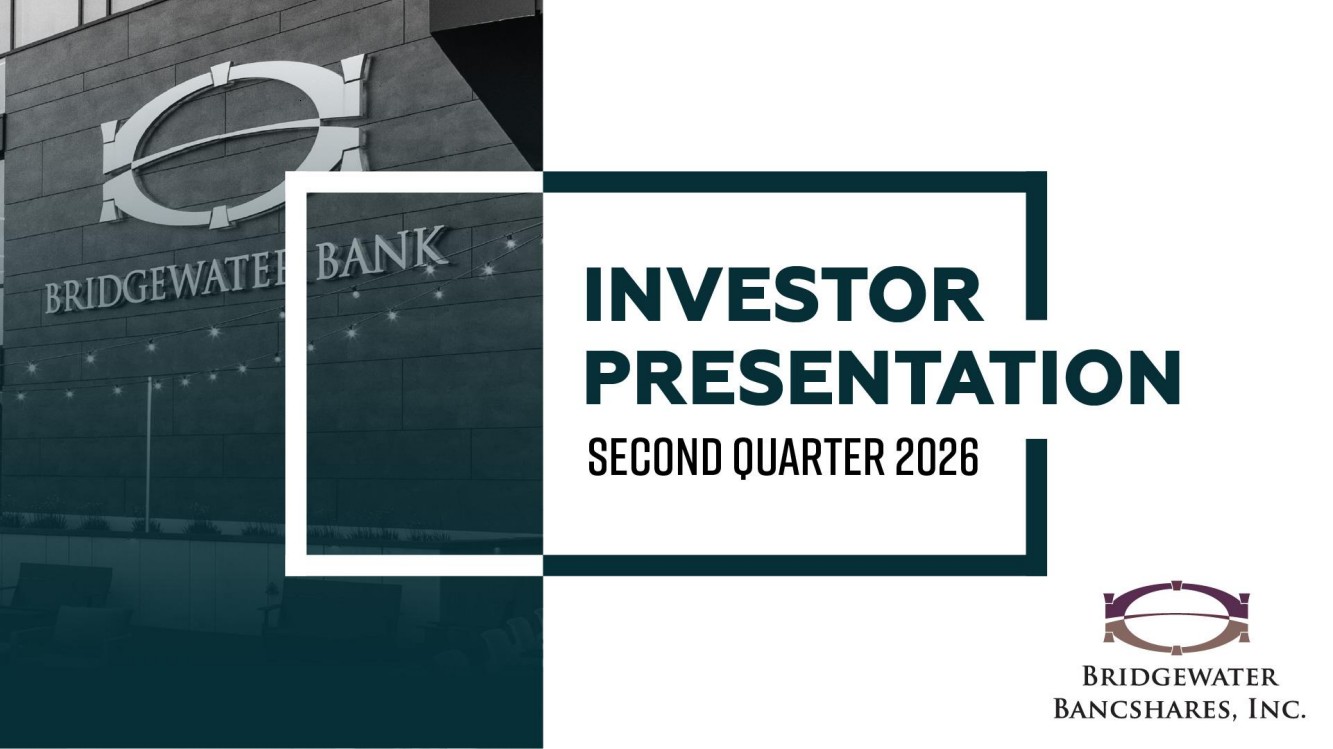 BRIDGEWATER BANK

INVESTOR PRESENTATION

SECOND QUARTER 2026

BRIDGEWATER BANCSHARES, INC.